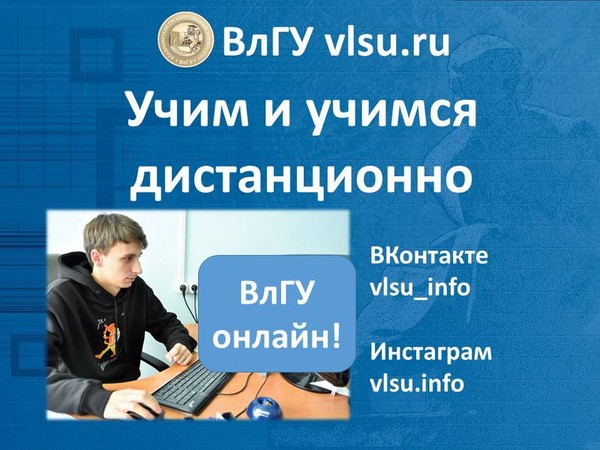 ВлГУ vlsu.ru

Учим и учимся дистанционно

ВлГУ онлайн!

ВКонтакте vlsu_info

Инстаграм vlsu.info